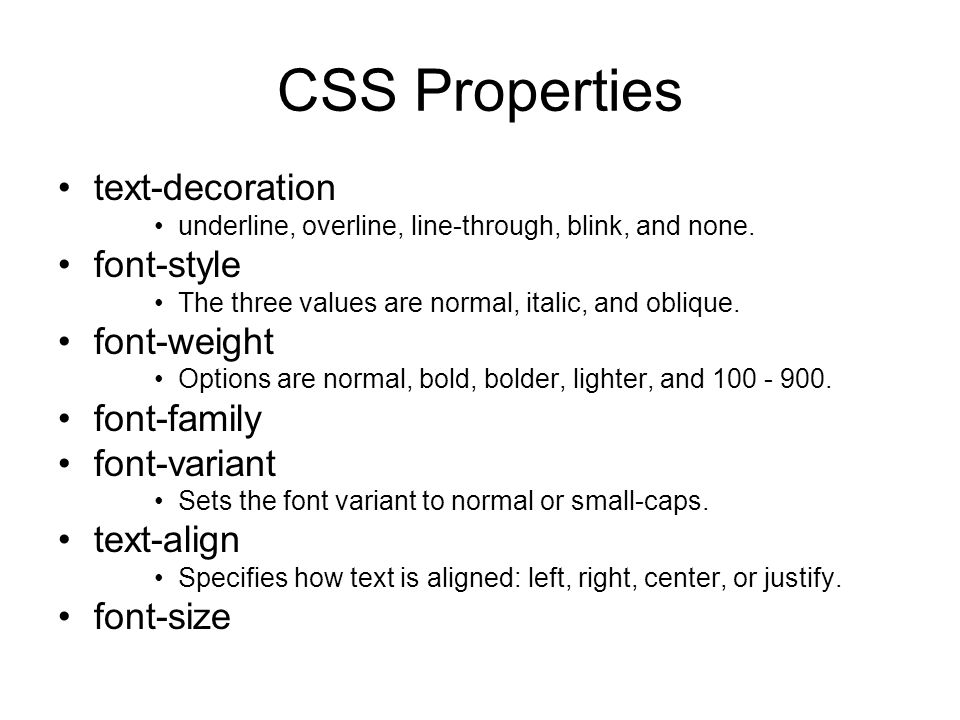 CSS Properties

• text-decoration
  • underline, overline, line-through, blink, and none.
• font-style
  • The three values are normal, italic, and oblique.
• font-weight
  • Options are normal, bold, bolder, lighter, and 100 - 900.
• font-family
• font-variant
  • Sets the font variant to normal or small-caps.
• text-align
  • Specifies how text is aligned: left, right, center, or justify.
• font-size